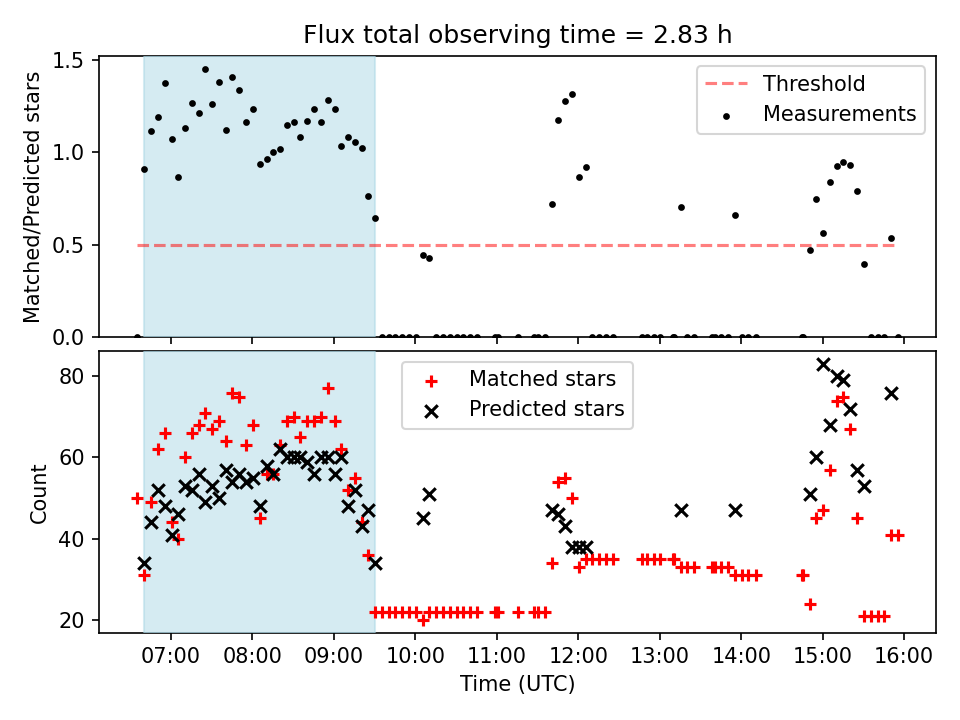 Flux total observing time = 2.83 h

Matched/Predicted stars

1.5
1.0
0.5
0.0

Threshold
Measurements

Count

80
60
40
20

Matched stars
Predicted stars

07:00 08:00 09:00 10:00 11:00 12:00 13:00 14:00 15:00 16:00

Time (UTC)